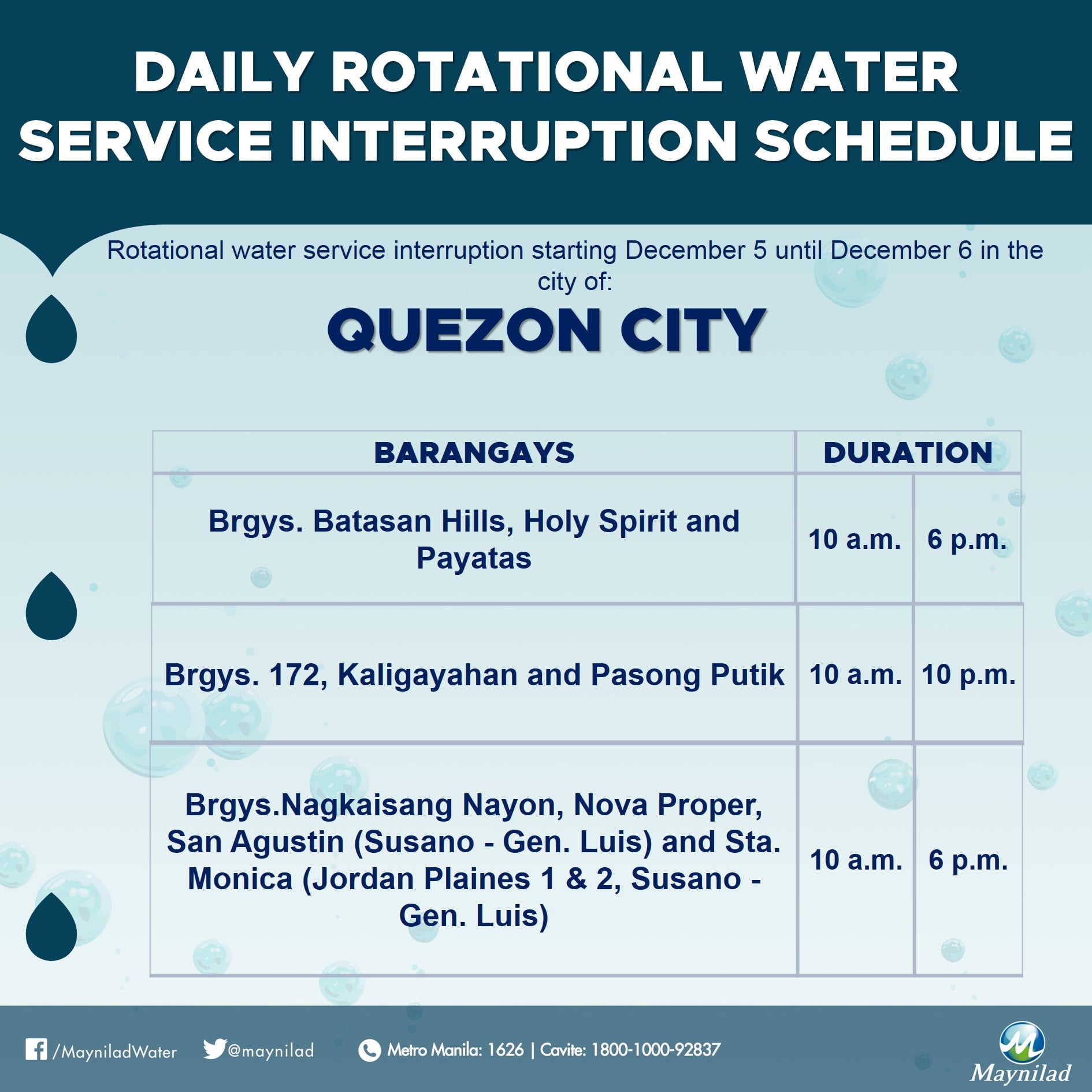 DAILY ROTATIONAL WATER SERVICE INTERRUPTION SCHEDULE

Rotational water service interruption starting December 5 until December 6 in the city of:

QUEZON CITY

| BARANGAYS | DURATION | |
|---|---|---|
| Brgys. Batasan Hills, Holy Spirit and Payatas | 10 a.m. | 6 p.m. |
| Brgys. 172, Kaligayahan and Pasong Putik | 10 a.m. | 10 p.m. |
| Brgys.Nagkaisang Nayon, Nova Proper, San Agustin (Susano - Gen. Luis) and Sta. Monica (Jordan Plaines 1 & 2, Susano - Gen. Luis) | 10 a.m. | 6 p.m. |

/MayniladWater @maynilad Metro Manila: 1626 | Cavite: 1800-1000-92837

Maynilad